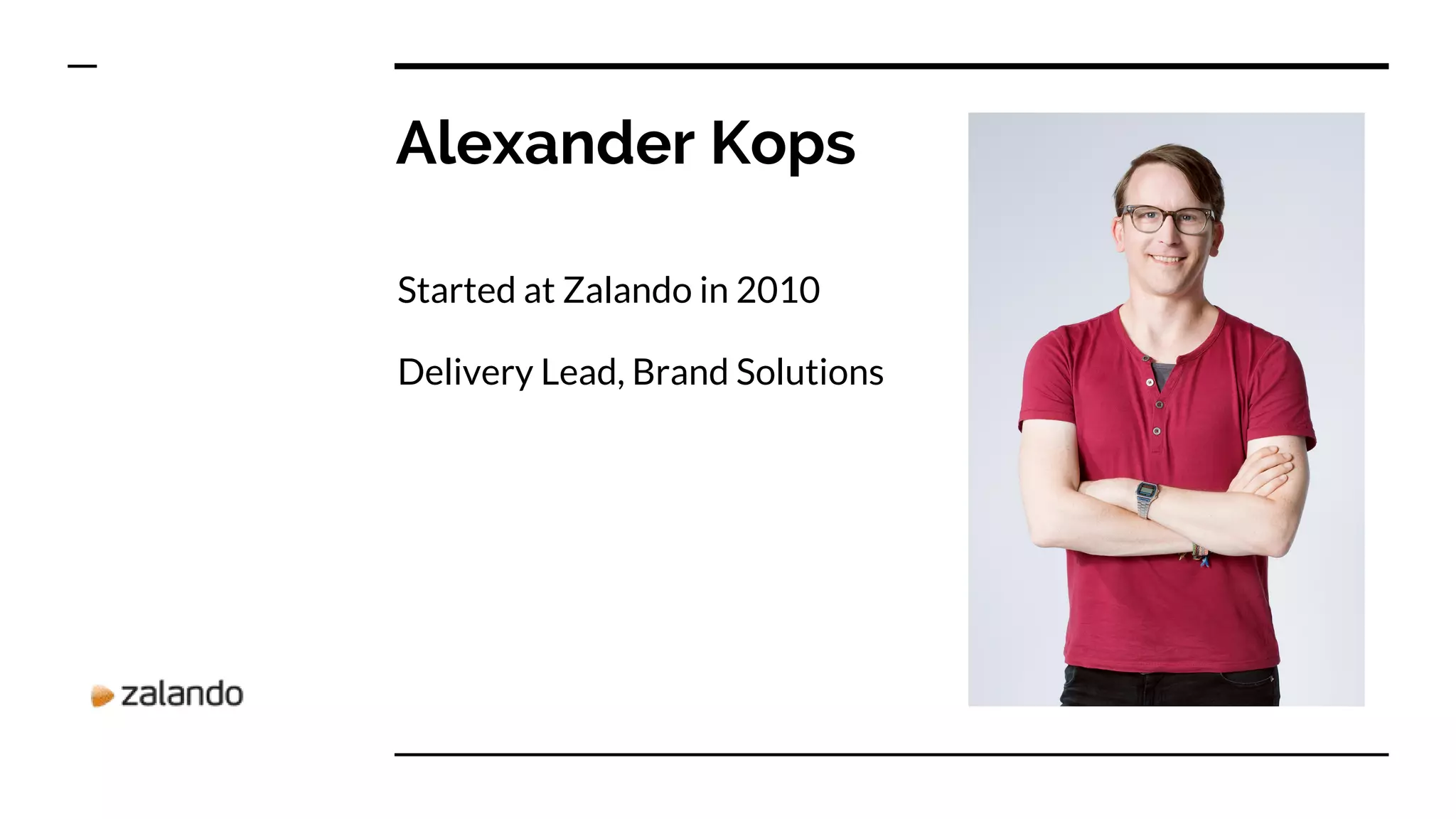 Alexander Kops

Started at Zalando in 2010

Delivery Lead, Brand Solutions

zalando